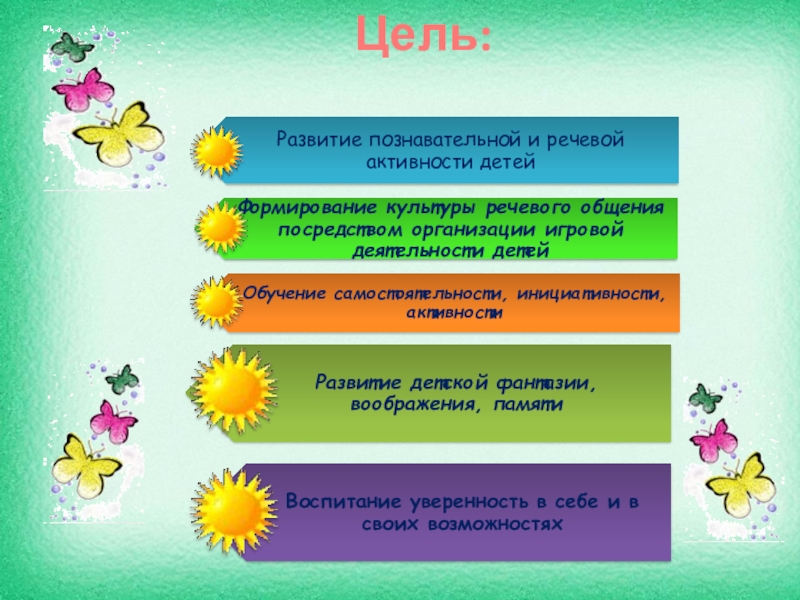 Цель:

Развитие познавательной и речевой активности детей

Формирование культуры речевого общения посредством организации игровой деятельности детей

Обучение самостоятельности, инициативности, активности

Развитие детской фантазии, воображения, памяти

Воспитание уверенность в себе и в своих возможностях